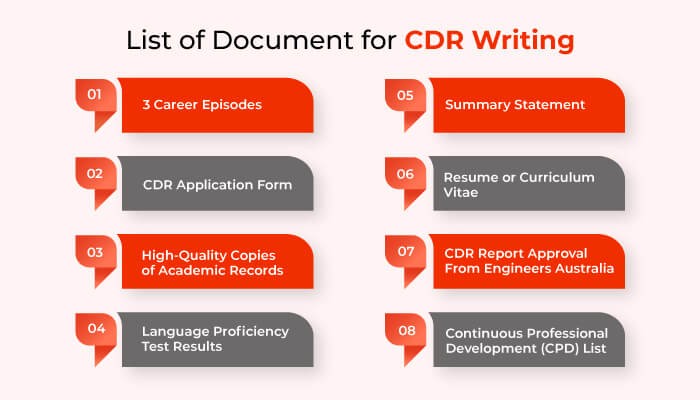 List of Document for CDR Writing

01
3 Career Episodes

02
CDR Application Form

03
High-Quality Copies of Academic Records

04
Language Proficiency Test Results

05
Summary Statement

06
Resume or Curriculum Vitae

07
CDR Report Approval From Engineers Australia

08
Continuous Professional Development (CPD) List